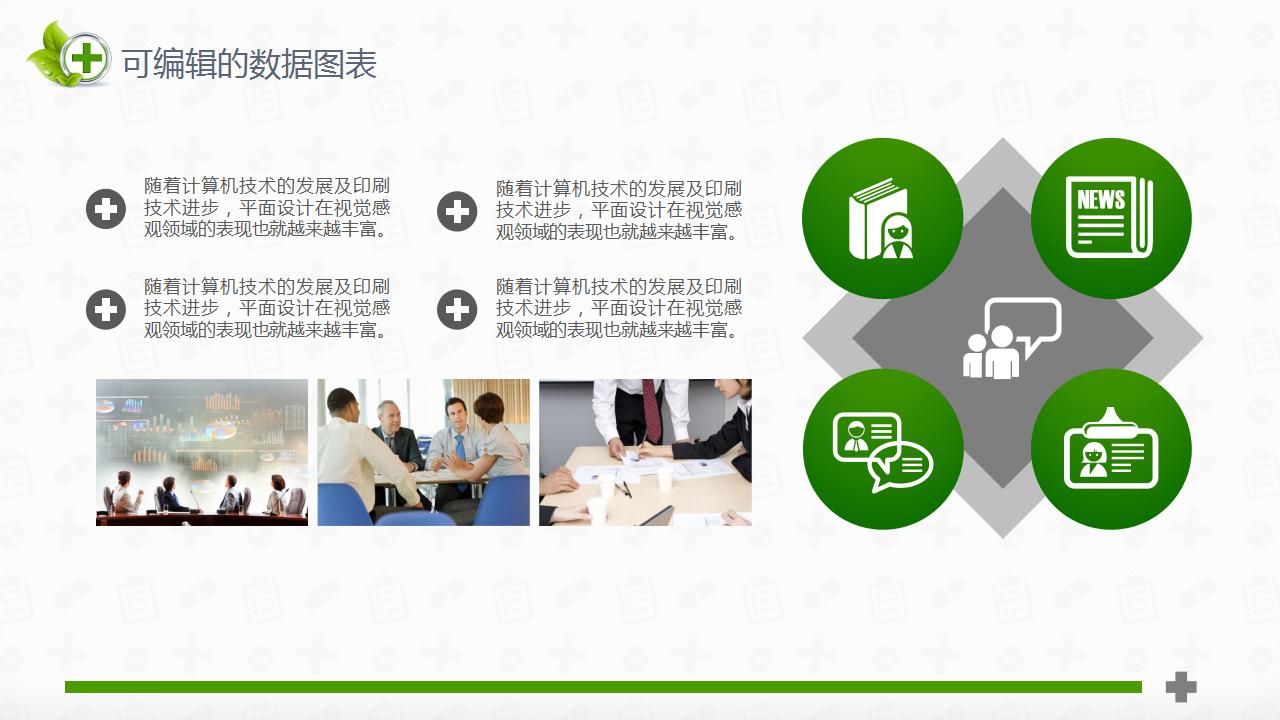 可编辑的数据图表

随着计算机技术的发展及印刷技术进步，平面设计在视觉感观领域的表现也就越来越丰富。

随着计算机技术的发展及印刷技术进步，平面设计在视觉感观领域的表现也就越来越丰富。

随着计算机技术的发展及印刷技术进步，平面设计在视觉感观领域的表现也就越来越丰富。

随着计算机技术的发展及印刷技术进步，平面设计在视觉感观领域的表现也就越来越丰富。

NEWS